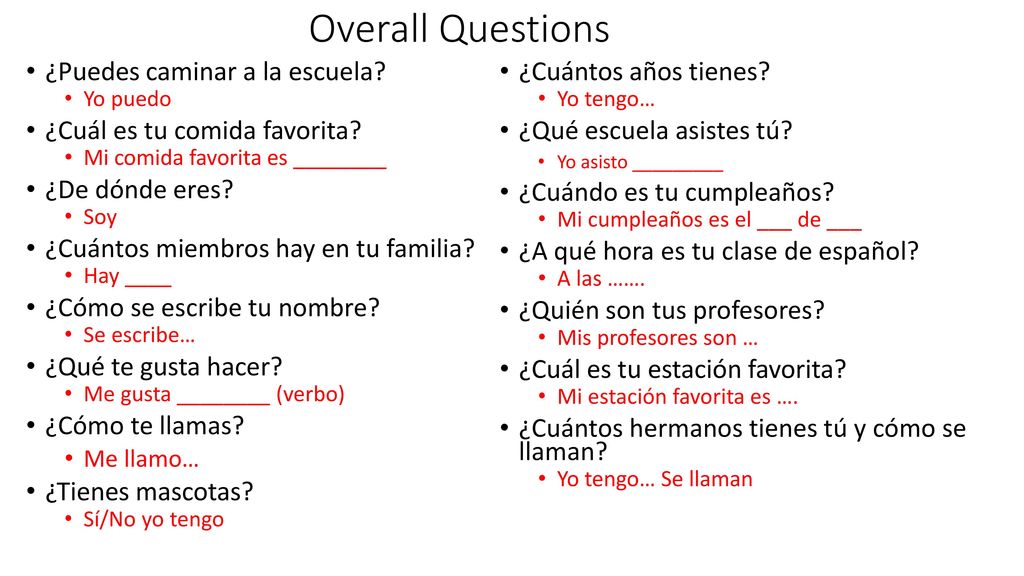 Overall Questions

• ¿Puedes caminar a la escuela?
  • Yo puedo
• ¿Cuál es tu comida favorita?
  • Mi comida favorita es ________
• ¿De dónde eres?
  • Soy
• ¿Cuántos miembros hay en tu familia?
  • Hay ____
• ¿Cómo se escribe tu nombre?
  • Se escribe…
• ¿Qué te gusta hacer?
  • Me gusta ________ (verbo)
• ¿Cómo te llamas?
  • Me llamo…
• ¿Tienes mascotas?
  • Sí/No yo tengo

• ¿Cuántos años tienes?
  • Yo tengo…
• ¿Qué escuela asistes tú?
  • Yo asisto ________
• ¿Cuándo es tu cumpleaños?
  • Mi cumpleaños es el ___ de ___
• ¿A qué hora es tu clase de español?
  • A las …….
• ¿Quién son tus profesores?
  • Mis profesores son …
• ¿Cuál es tu estación favorita?
  • Mi estación favorita es ….
• ¿Cuántos hermanos tienes tú y cómo se llaman?
  • Yo tengo… Se llaman